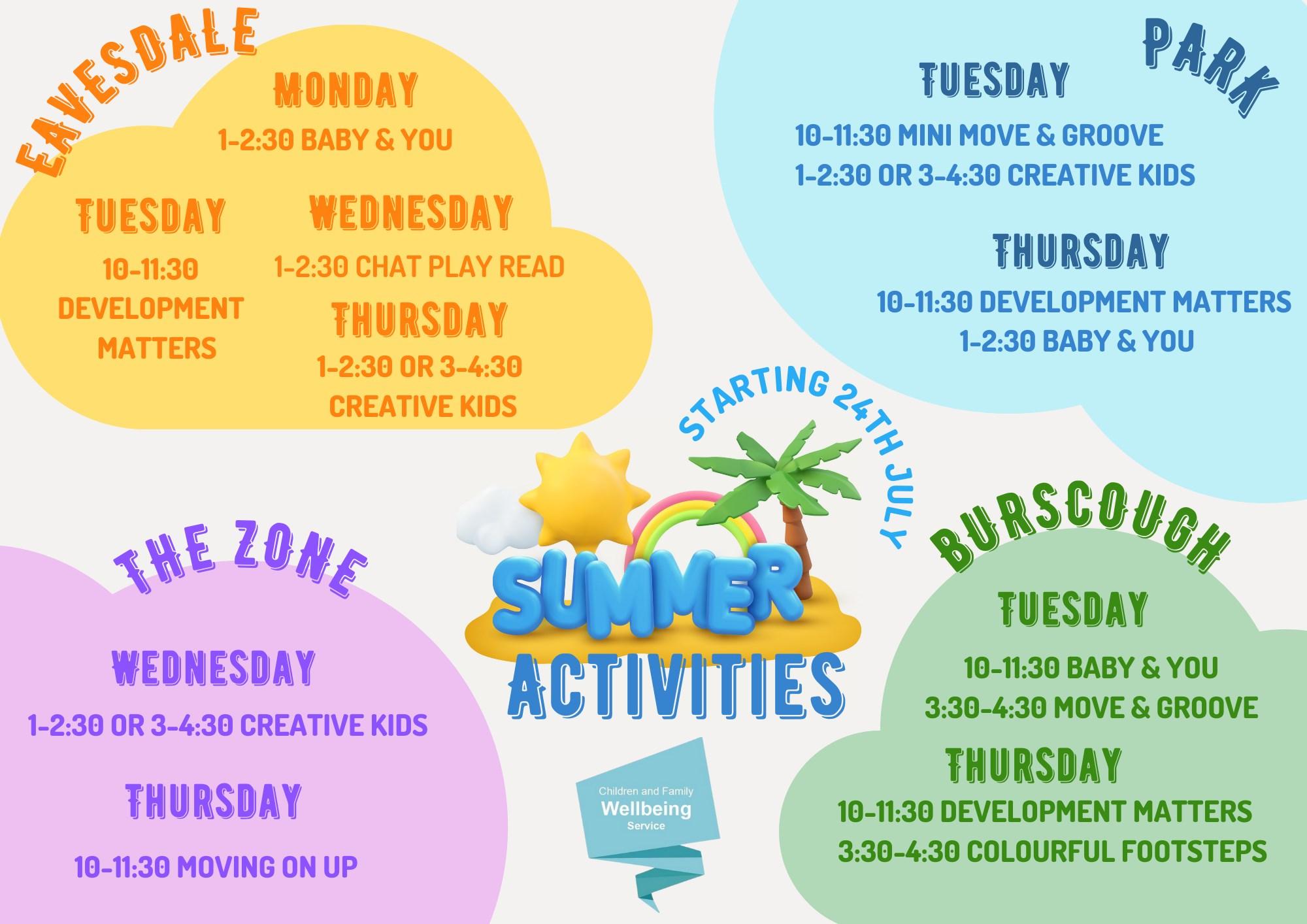 EAVESDALE

MONDAY

1-2:30 BABY & YOU

TUESDAY

10-11:30 DEVELOPMENT MATTERS

WEDNESDAY

1-2:30 CHAT PLAY READ

THURSDAY

1-2:30 OR 3-4:30 CREATIVE KIDS

PARK

TUESDAY

10-11:30 MINI MOVE & GROOVE
1-2:30 OR 3-4:30 CREATIVE KIDS

THURSDAY

10-11:30 DEVELOPMENT MATTERS
1-2:30 BABY & YOU

STARTING 24TH JULY

SUMMER ACTIVITIES

THE ZONE

WEDNESDAY

1-2:30 OR 3-4:30 CREATIVE KIDS

THURSDAY

10-11:30 MOVING ON UP

Children and Family Wellbeing Service

BURSCOUGH

TUESDAY

10-11:30 BABY & YOU
3:30-4:30 MOVE & GROOVE

THURSDAY

10-11:30 DEVELOPMENT MATTERS
3:30-4:30 COLOURFUL FOOTSTEPS